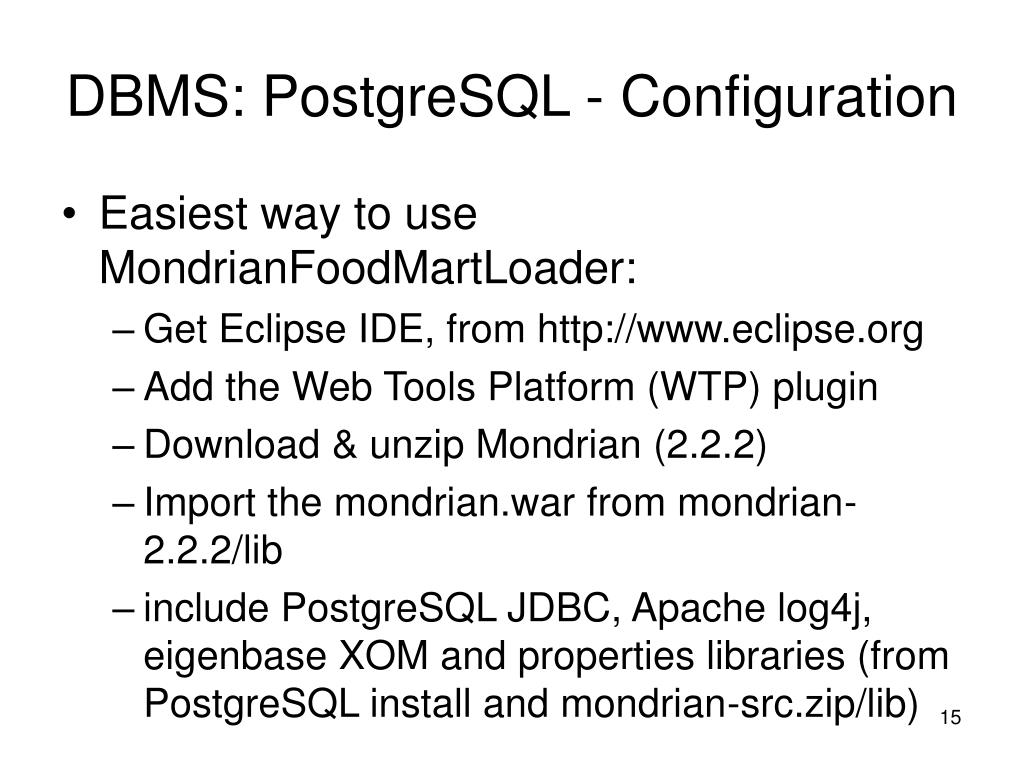 DBMS: PostgreSQL - Configuration

• Easiest way to use MondrianFoodMartLoader:
– Get Eclipse IDE, from http://www.eclipse.org
– Add the Web Tools Platform (WTP) plugin
– Download & unzip Mondrian (2.2.2)
– Import the mondrian.war from mondrian-2.2.2/lib
– include PostgreSQL JDBC, Apache log4j, eigenbase XOM and properties libraries (from PostgreSQL install and mondrian-src.zip/lib)

15